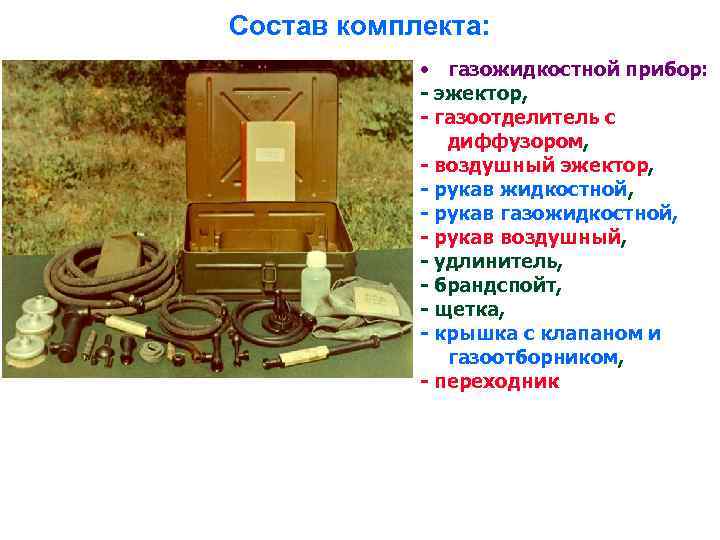 Состав комплекта:

• газожидкостной прибор:
- эжектор,
- газоотделитель с диффузором,
- воздушный эжектор,
- рукав жидкостной,
- рукав газожидкостной,
- рукав воздушный,
- удлинитель,
- брандспойт,
- щетка,
- крышка с клапаном и газоотборником,
- переходник